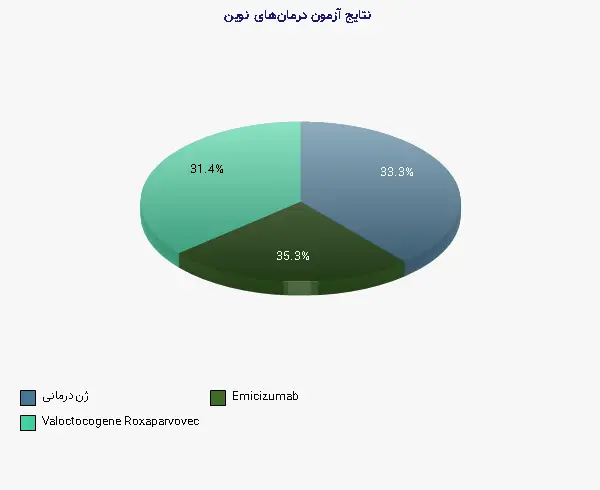 نتایج آزمون درمان‌های نوین

31.4%

33.3%

35.3%

ژن درمانی

Emicizumab

Valoctocogene Roxaparvovec